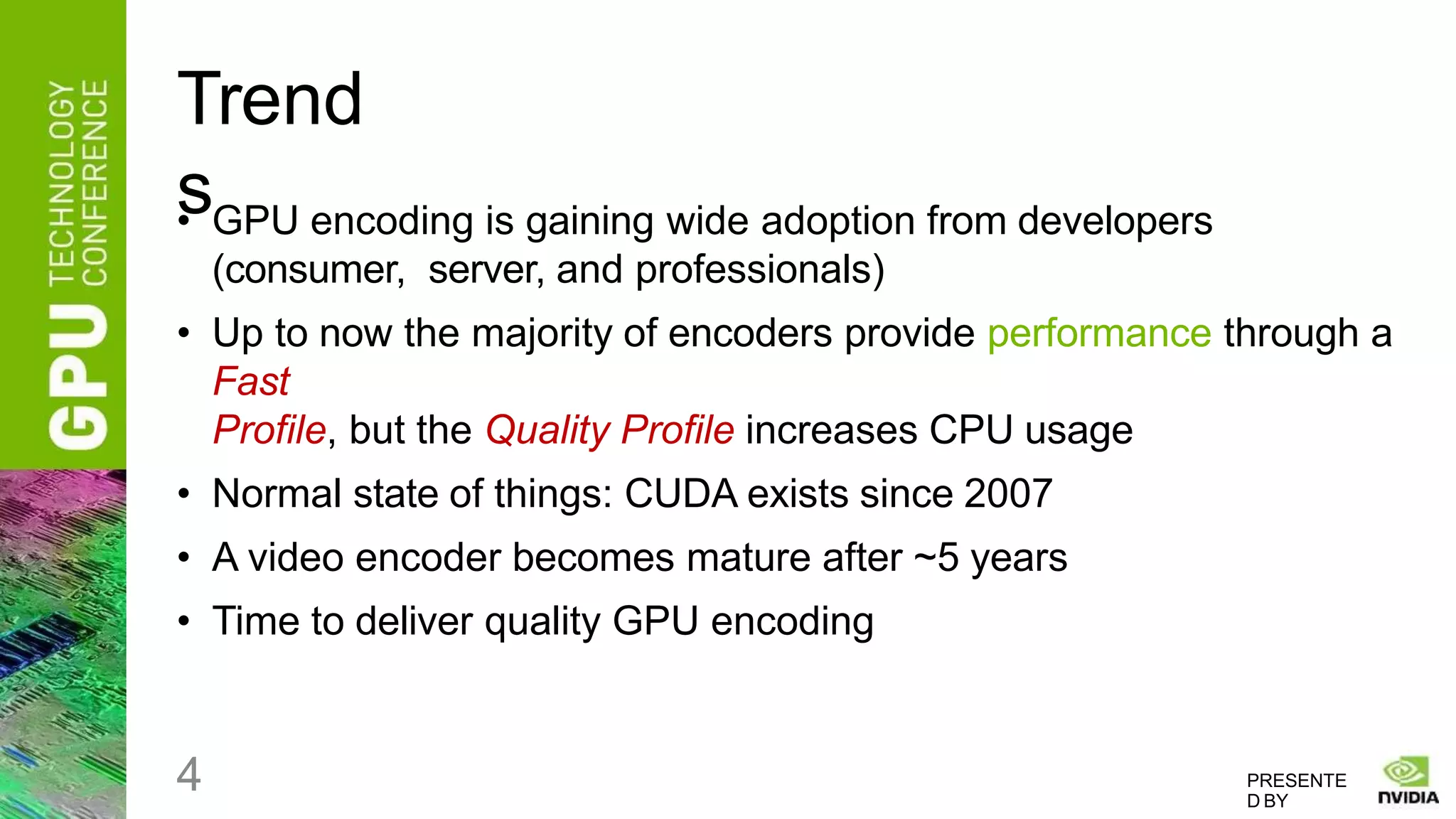 GPU TECHNOLOGY CONFERENCE

Trend
s

• GPU encoding is gaining wide adoption from developers (consumer, server, and professionals)

• Up to now the majority of encoders provide performance through a Fast
Profile, but the Quality Profile increases CPU usage

• Normal state of things: CUDA exists since 2007

• A video encoder becomes mature after ~5 years

• Time to deliver quality GPU encoding

4

PRESENTE
D BY

NVIDIA